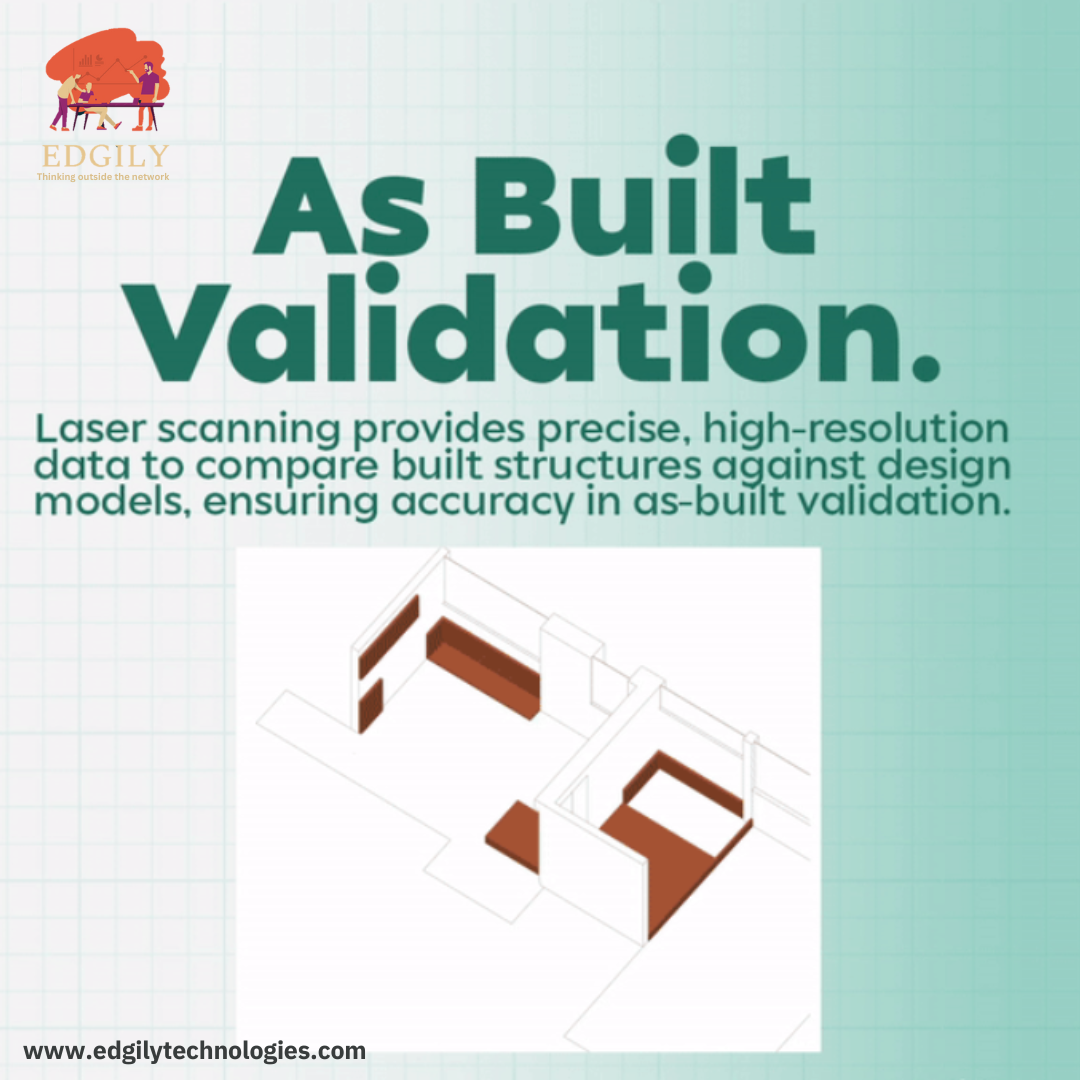 EDGILY
Thinking outside the network

As Built Validation.

Laser scanning provides precise, high-resolution data to compare built structures against design models, ensuring accuracy in as-built validation.

www.edgilytechnologies.com